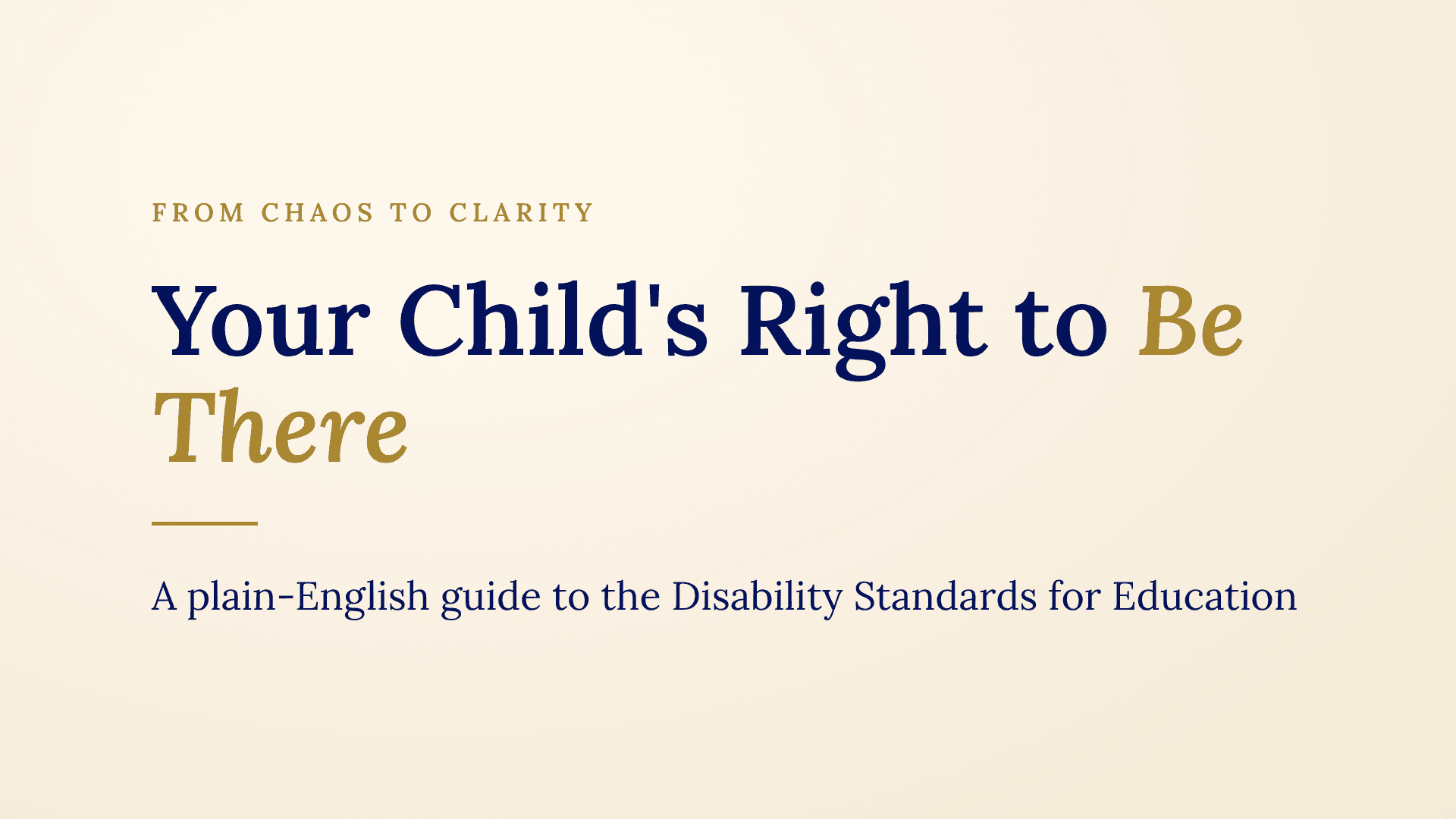 FROM CHAOS TO CLARITY

Your Child's Right to Be There

A plain-English guide to the Disability Standards for Education